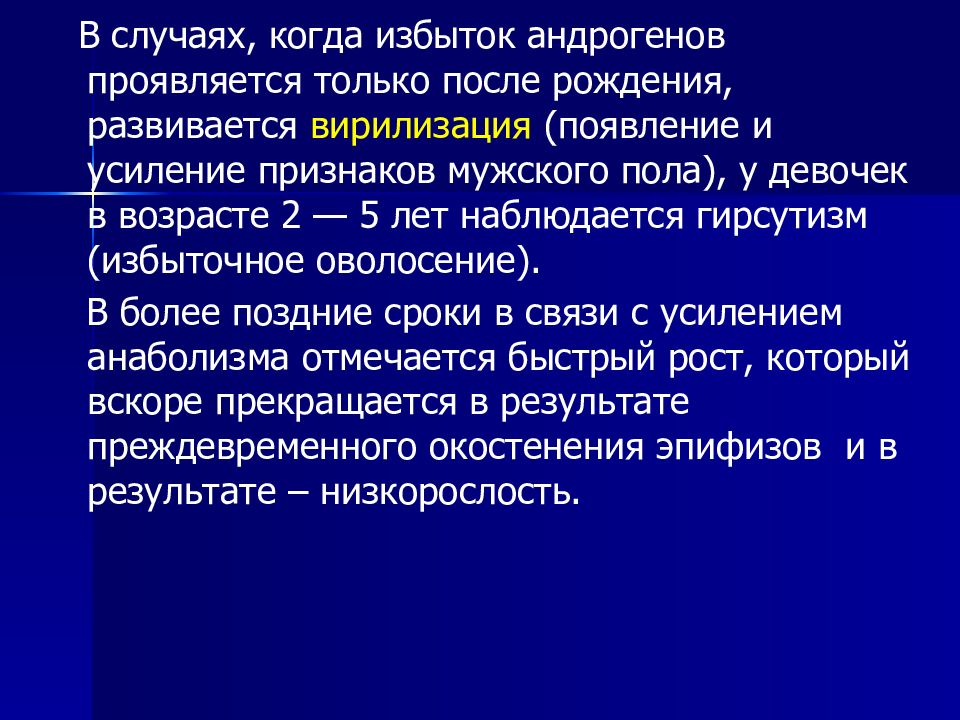 В случаях, когда избыток андрогенов проявляется только после рождения, развивается вирилизация (появление и усиление признаков мужского пола), у девочек в возрасте 2 — 5 лет наблюдается гирсутизм (избыточное оволосение).

В более поздние сроки в связи с усилением анаболизма отмечается быстрый рост, который вскоре прекращается в результате преждевременного окостенения эпифизов  и в результате – низкорослость.